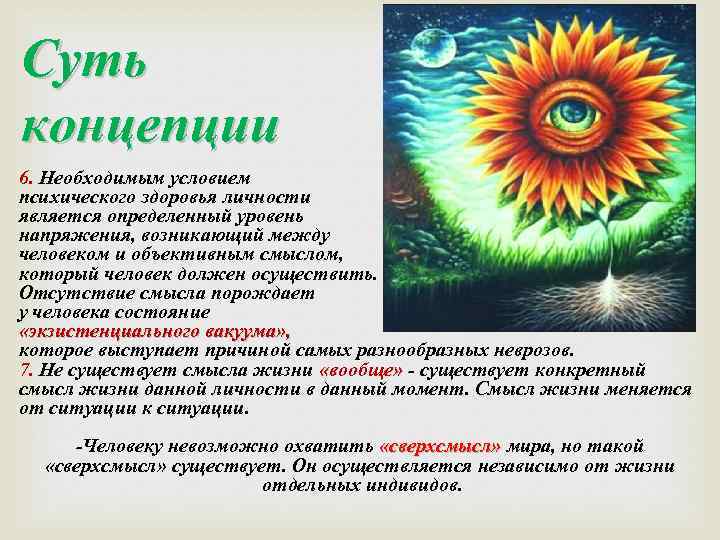 Суть концепции

6. Необходимым условием психического здоровья личности является определенный уровень напряжения, возникающий между человеком и объективным смыслом, который человек должен осуществить. Отсутствие смысла порождает у человека состояние «экзистенциального вакуума», которое выступает причиной самых разнообразных неврозов.
7. Не существует смысла жизни «вообще» - существует конкретный смысл жизни данной личности в данный момент. Смысл жизни меняется от ситуации к ситуации.

-Человеку невозможно охватить «сверхсмысл» мира, но такой «сверхсмысл» существует. Он осуществляется независимо от жизни отдельных индивидов.